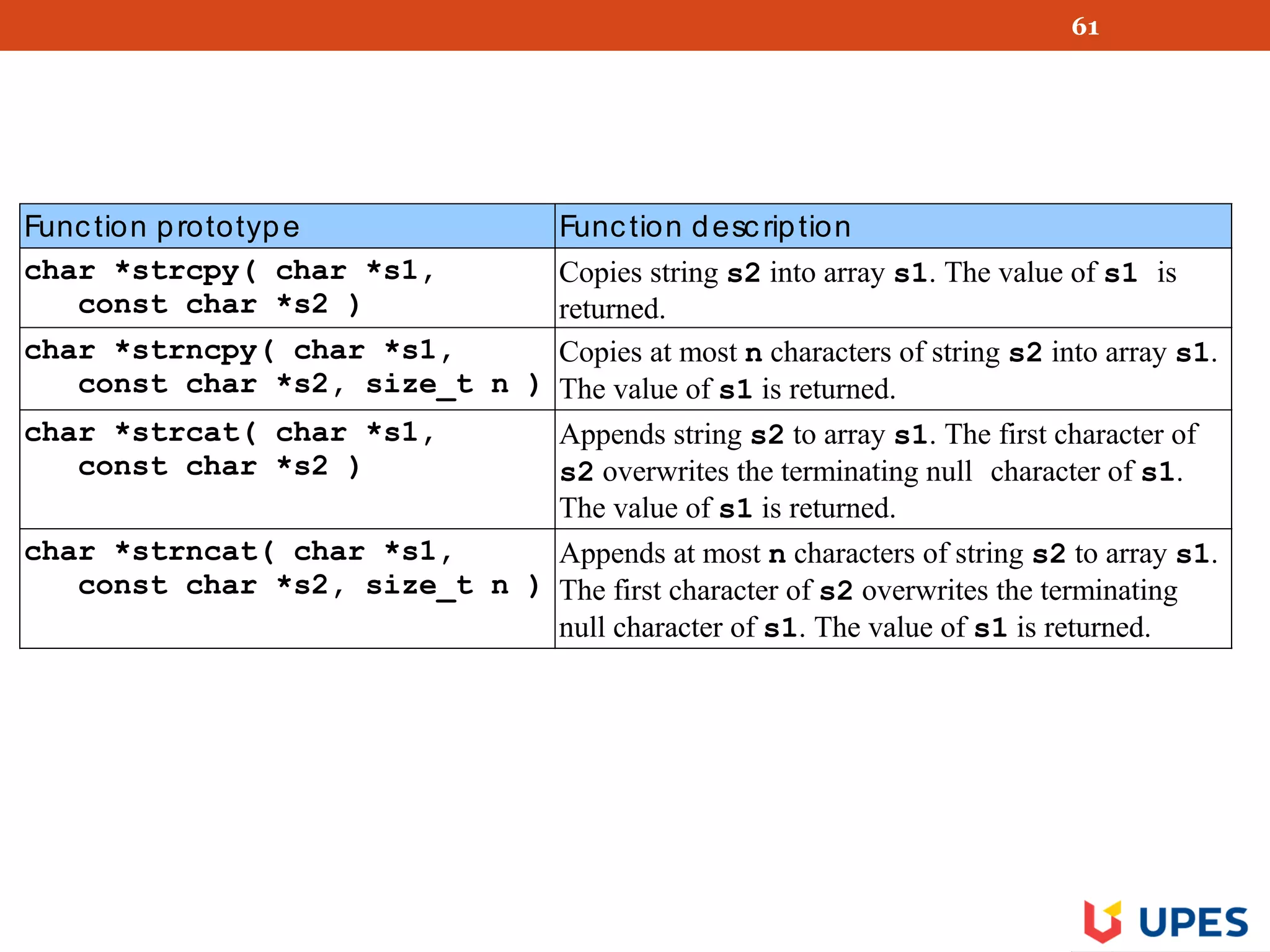 61

| Function prototype | Function description |
|---|---|
| char *strcpy( char *s1, const char *s2 ) | Copies string s2 into array s1. The value of s1 is returned. |
| char *strncpy( char *s1, const char *s2, size_t n ) | Copies at most n characters of string s2 into array s1. The value of s1 is returned. |
| char *strcat( char *s1, const char *s2 ) | Appends string s2 to array s1. The first character of s2 overwrites the terminating null character of s1. The value of s1 is returned. |
| char *strncat( char *s1, const char *s2, size_t n ) | Appends at most n characters of string s2 to array s1. The first character of s2 overwrites the terminating null character of s1. The value of s1 is returned. |

UPES